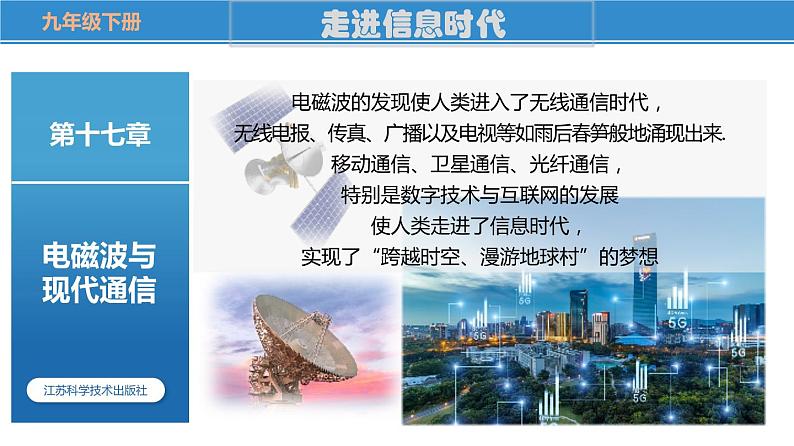 九年级下册

走进信息时代

第十七章

电磁波与现代通信

江苏科学技术出版社

电磁波的发现使人类进入了无线通信时代，
无线电报、传真、广播以及电视等如雨后春笋般地涌现出来.
移动通信、卫星通信、光纤通信，
特别是数字技术与互联网的发展
使人类走进了信息时代，
实现了“跨越时空、漫游地球村”的梦想

5G

5G

5G

5G

5G